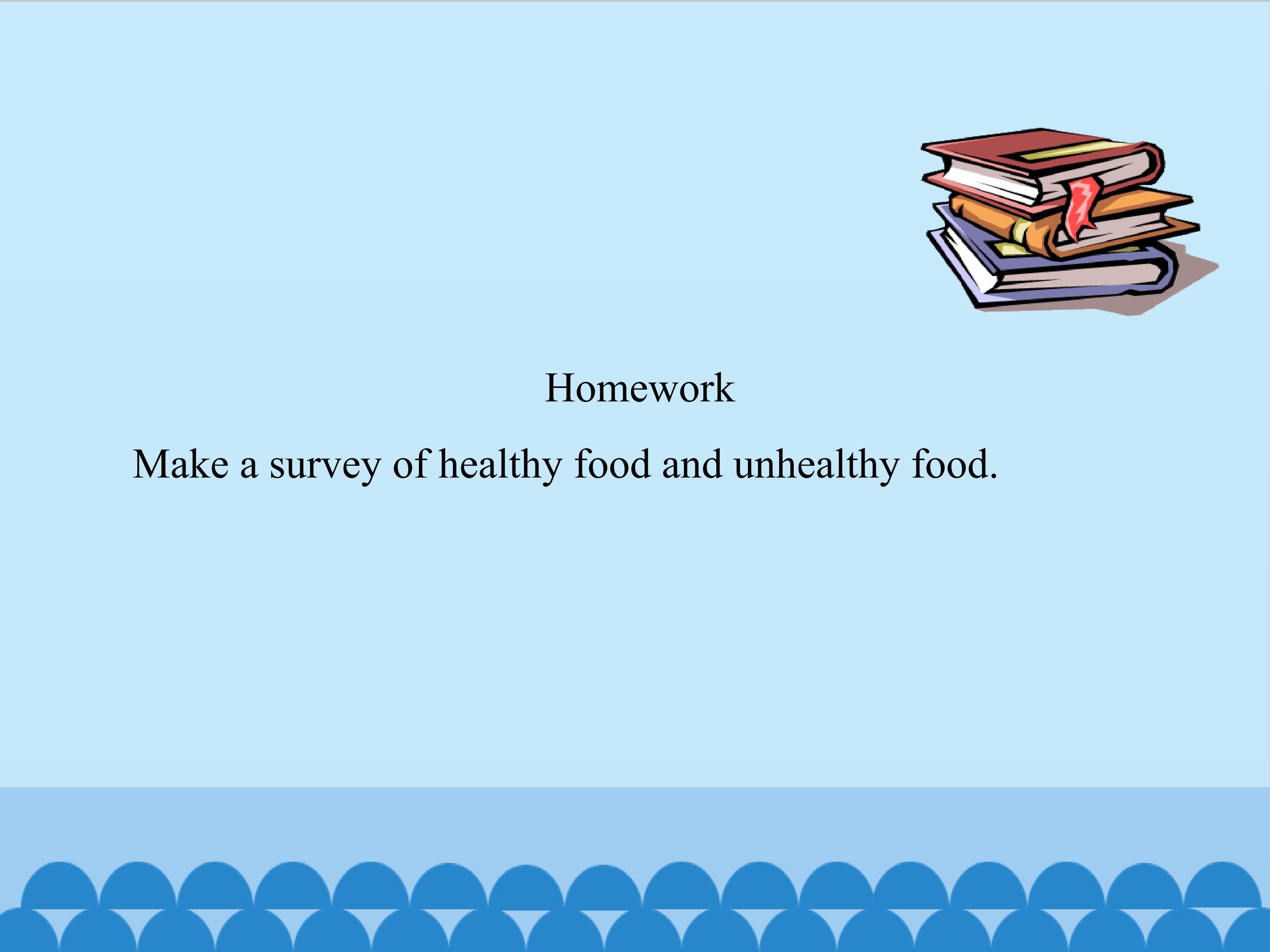 Homework

Make a survey of healthy food and unhealthy food.